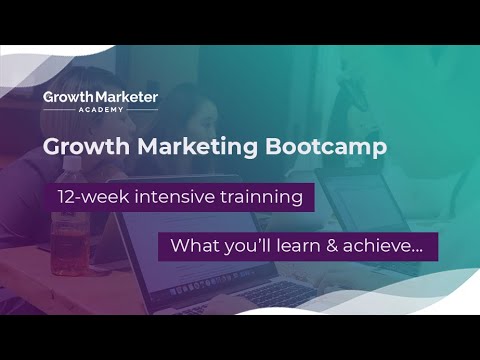 GrowthMarketer
ACADEMY

Growth Marketing Bootcamp

12-week intensive trainning

What you'll learn & achieve...